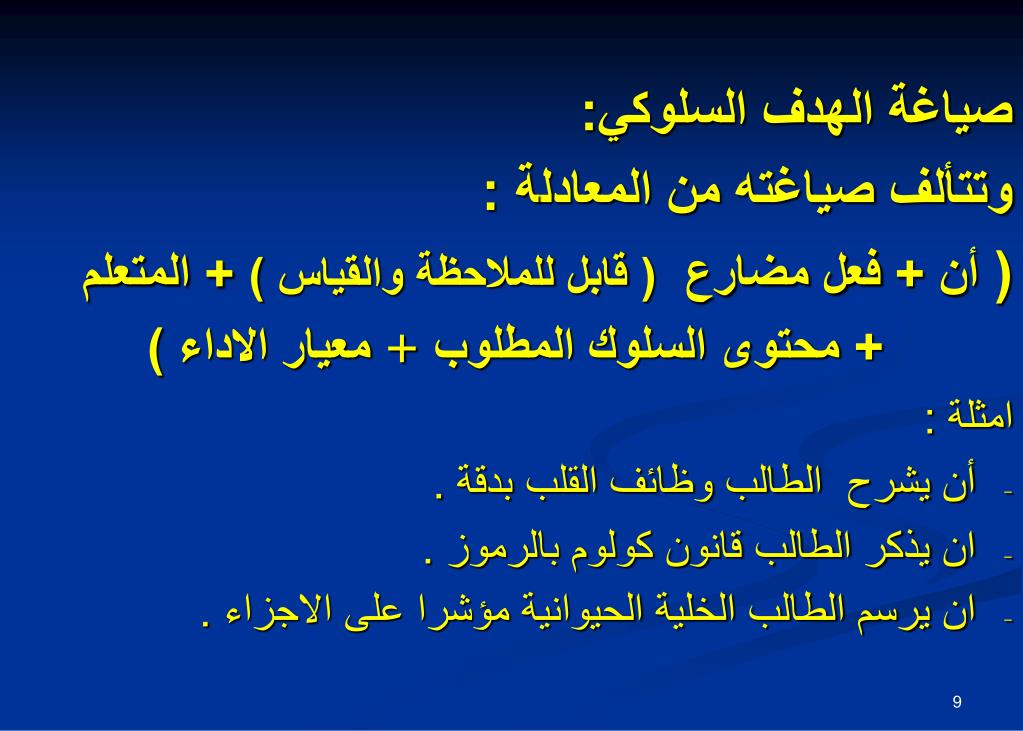 صياغة الهدف السلوكي:
وتتألف صياغته من المعادلة :
( أن + فعل مضارع ( قابل للملاحظة والقياس ) + المتعلم + محتوى السلوك المطلوب + معيار الاداء )

امثلة :
- أن يشرح الطالب وظائف القلب بدقة .
- ان يذكر الطالب قانون كولوم بالرموز .
- ان يرسم الطالب الخلية الحيوانية مؤشرا على الاجزاء .

9